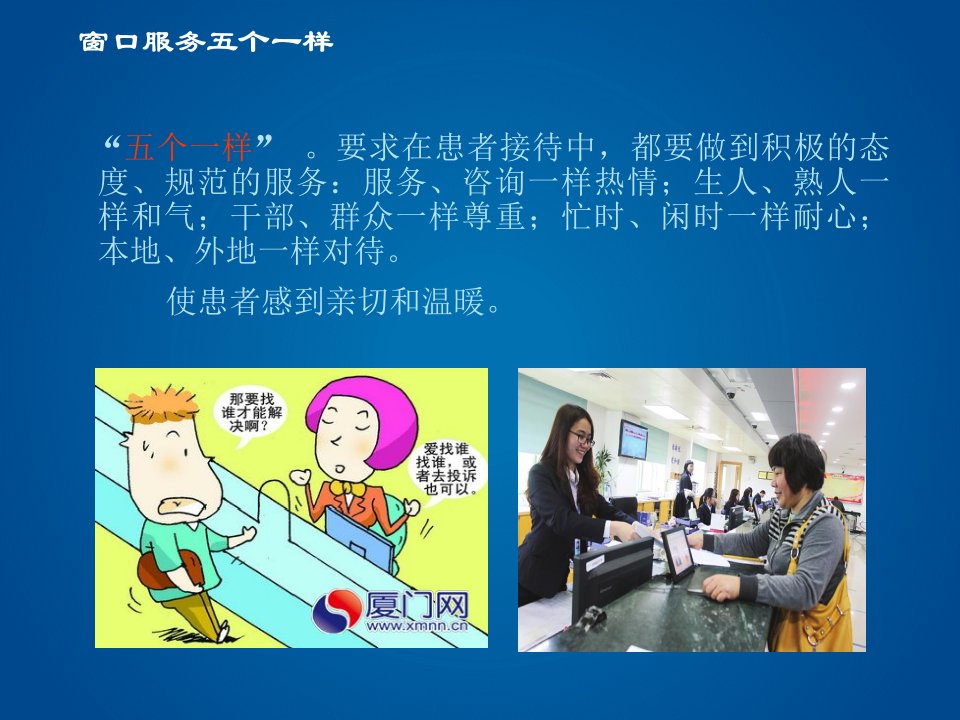 窗口服务五个一样

“五个一样” 。要求在患者接待中，都要做到积极的态度、规范的服务：服务、咨询一样热情；生人、熟人一样和气；干部、群众一样尊重；忙时、闲时一样耐心；本地、外地一样对待。

使患者感到亲切和温暖。

那要找谁才能解决啊？

爱找谁找谁，或者去投诉也可以。

厦门网
www.xmnn.cn